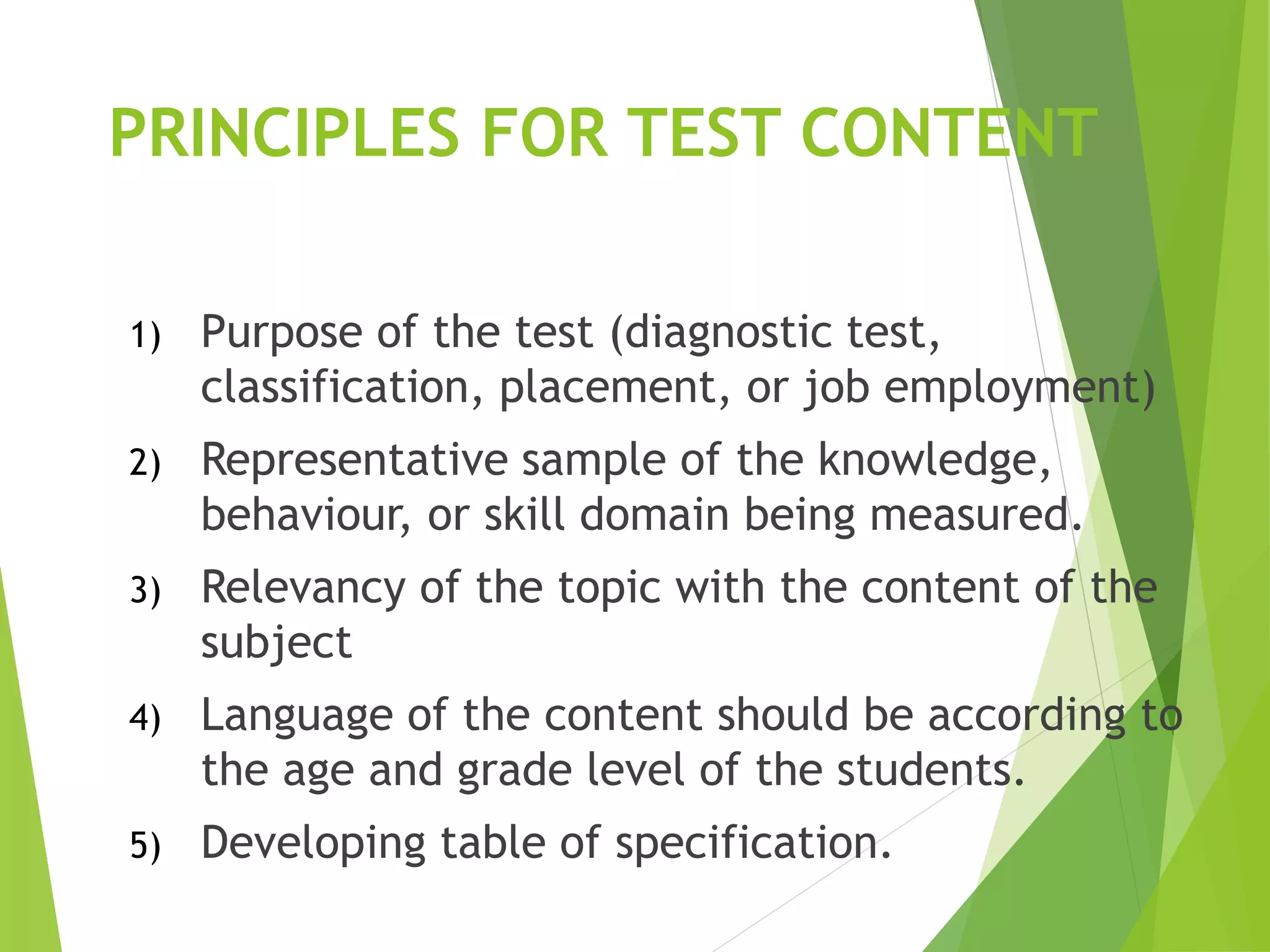 PRINCIPLES FOR TEST CONTENT

1) Purpose of the test (diagnostic test, classification, placement, or job employment)

2) Representative sample of the knowledge, behaviour, or skill domain being measured.

3) Relevancy of the topic with the content of the subject

4) Language of the content should be according to the age and grade level of the students.

5) Developing table of specification.